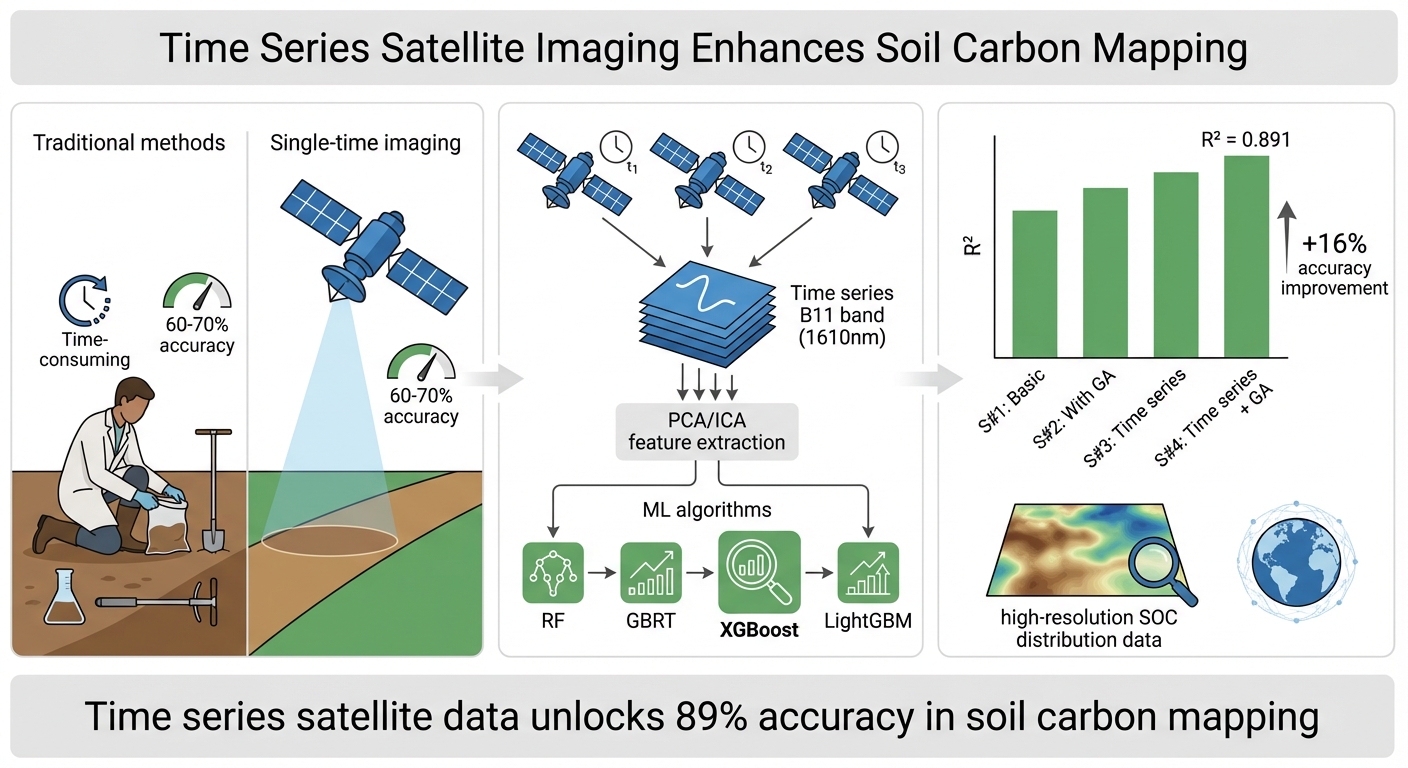 Time Series Satellite Imaging Enhances Soil Carbon Mapping

Traditional methods

Time-consuming

60-70% accuracy

Single-time imaging

60-70% accuracy

$t_1$

$t_2$

$t_3$

Time series B11 band (1610nm)

PCA/ICA feature extraction

ML algorithms

RF

GBRT

XGBoost

LightGBM

$R^2 = 0.891$

$R^2$

+16% accuracy improvement

S#1: Basic

S#2: With GA

S#3: Time series

S#4: Time series + GA

high-resolution SOC distribution data

Time series satellite data unlocks 89% accuracy in soil carbon mapping